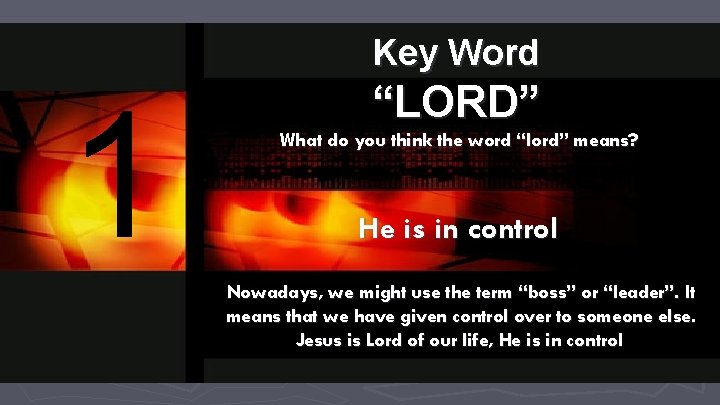 1

Key Word
“LORD”

What do you think the word “lord” means?

He is in control

Nowadays, we might use the term “boss” or “leader”. It means that we have given control over to someone else. Jesus is Lord of our life, He is in control